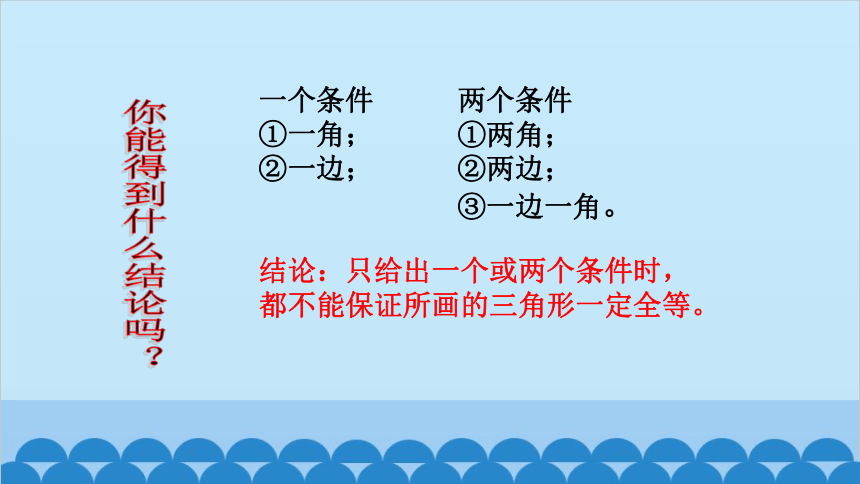 你能得到什么结论吗？

一个条件
①一角；
②一边；

两个条件
①两角；
②两边；
③一边一角。

结论：只给出一个或两个条件时，都不能保证所画的三角形一定全等。